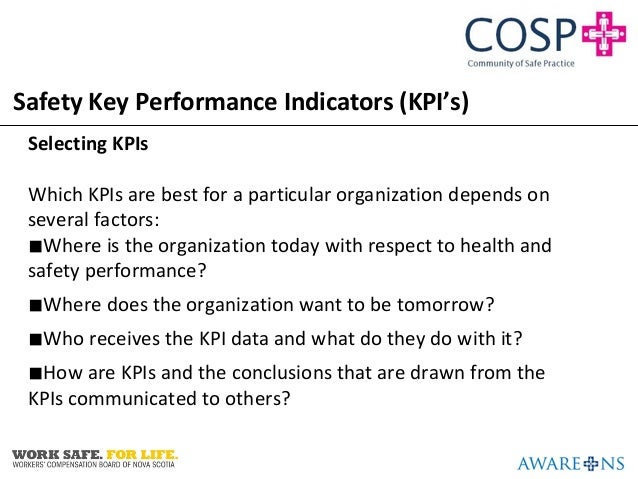 COSP
Community of Safe Practice

Safety Key Performance Indicators (KPI's)

Selecting KPIs

Which KPIs are best for a particular organization depends on several factors:
■Where is the organization today with respect to health and safety performance?

■Where does the organization want to be tomorrow?

■Who receives the KPI data and what do they do with it?

■How are KPIs and the conclusions that are drawn from the KPIs communicated to others?

WORK SAFE. FOR LIFE.
WORKERS' COMPENSATION BOARD OF NOVA SCOTIA

AWARE NS